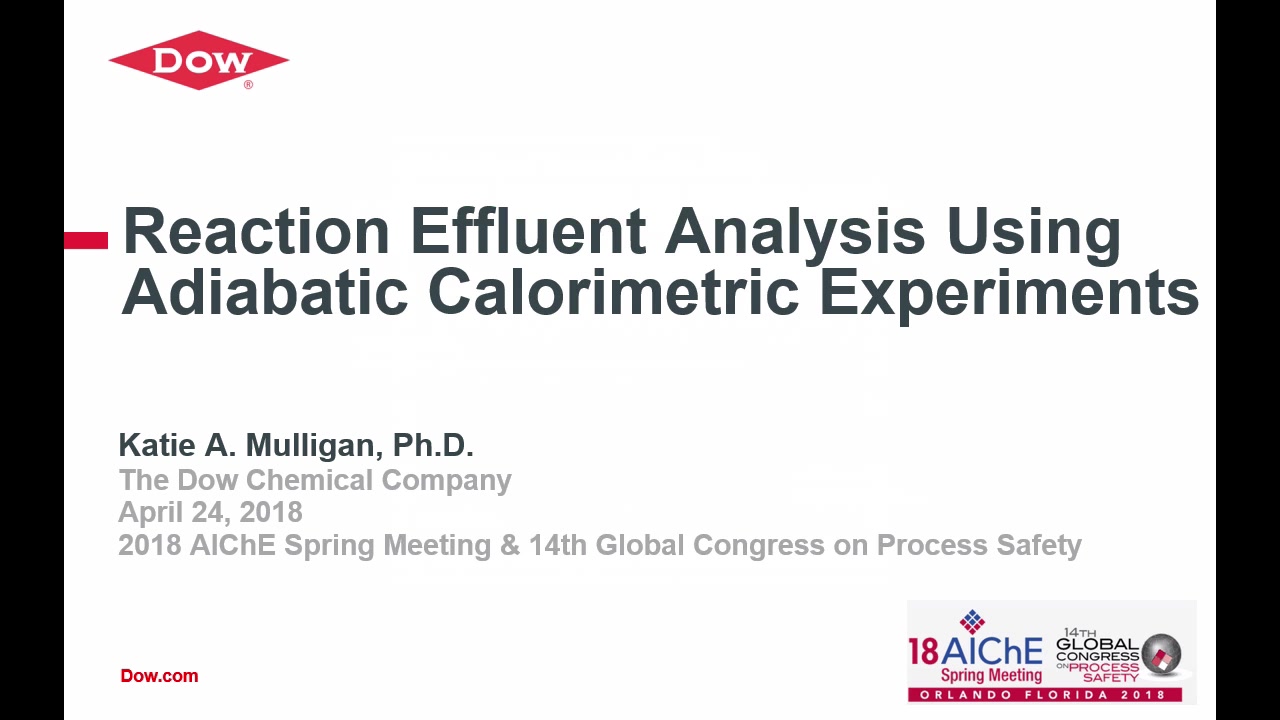 DOW®

Reaction Effluent Analysis Using Adiabatic Calorimetric Experiments

Katie A. Mulligan, Ph.D.
The Dow Chemical Company
April 24, 2018
2018 AIChE Spring Meeting & 14th Global Congress on Process Safety

Dow.com

18 AIChE Spring Meeting
14TH GLOBAL CONGRESS ON PROCESS SAFETY
ORLANDO FLORIDA 2018